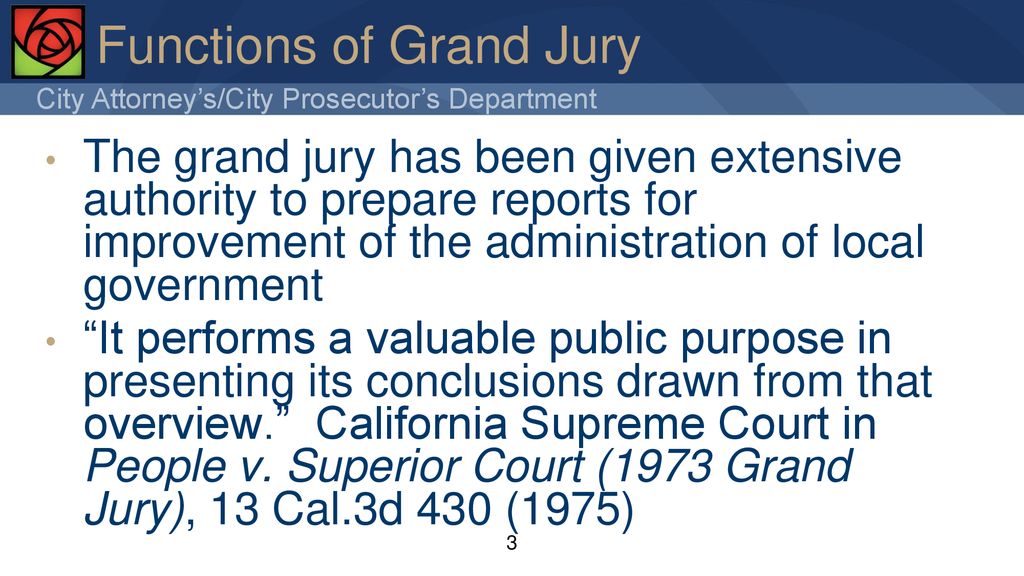 Functions of Grand Jury

City Attorney's/City Prosecutor's Department

• The grand jury has been given extensive authority to prepare reports for improvement of the administration of local government

• "It performs a valuable public purpose in presenting its conclusions drawn from that overview." California Supreme Court in People v. Superior Court (1973 Grand Jury), 13 Cal.3d 430 (1975)

3